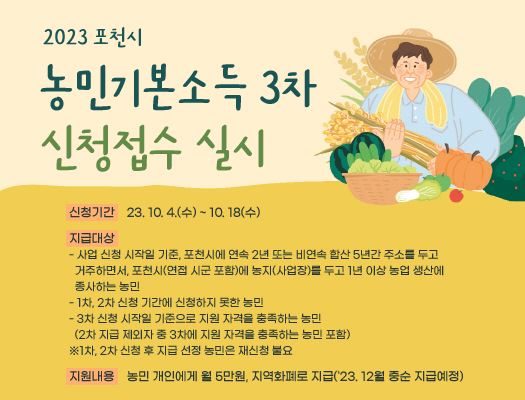 2023 포천시

농민기본소득 3차 신청접수 실시

신청기간 23. 10. 4.(수) ~ 10. 18(수)

지급대상
- 사업 신청 시작일 기준, 포천시에 연속 2년 또는 비연속 합산 5년간 주소를 두고 거주하면서, 포천시(연접 시군 포함)에 농지(사업장)를 두고 1년 이상 농업 생산에 종사하는 농민
- 1차, 2차 신청 기간에 신청하지 못한 농민
- 3차 신청 시작일 기준으로 지원 자격을 충족하는 농민 (2차 지급 제외자 중 3차에 지원 자격을 충족하는 농민 포함)
※1차, 2차 신청 후 지급 선정 농민은 재신청 불요

지원내용 농민 개인에게 월 5만원, 지역화폐로 지급('23. 12월 중순 지급예정)